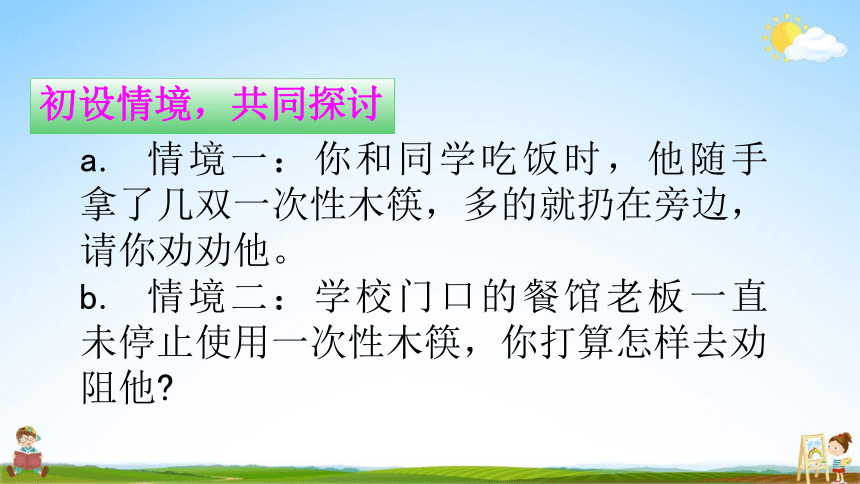 初设情境，共同探讨

a. 情境一：你和同学吃饭时，他随手拿了几双一次性木筷，多的就扔在旁边，请你劝劝他。

b. 情境二：学校门口的餐馆老板一直未停止使用一次性木筷，你打算怎样去劝阻他?